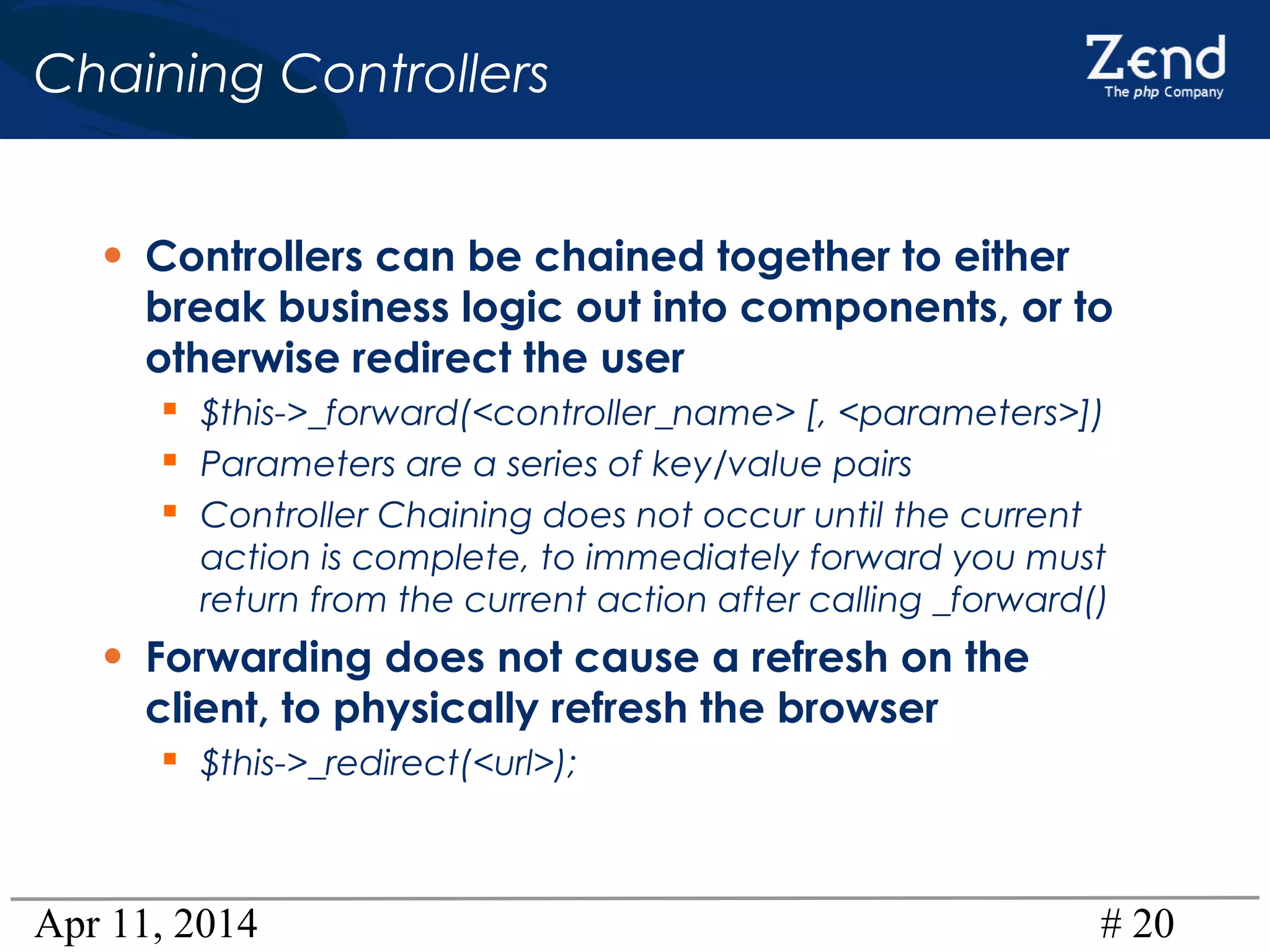 Chaining Controllers

Zend
The php Company

• Controllers can be chained together to either break business logic out into components, or to otherwise redirect the user

▪ $this->_forward(<controller_name> [, <parameters>])

▪ Parameters are a series of key/value pairs

▪ Controller Chaining does not occur until the current action is complete, to immediately forward you must return from the current action after calling _forward()

• Forwarding does not cause a refresh on the client, to physically refresh the browser

▪ $this->_redirect(<url>);

Apr 11, 2014

# 20